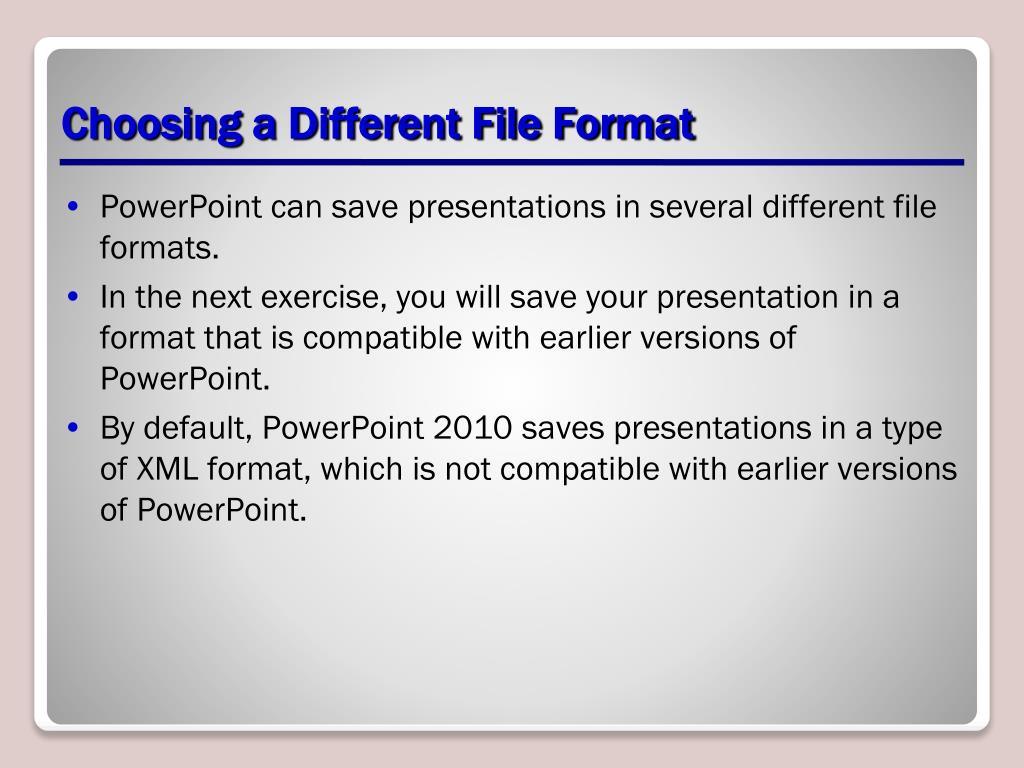 Choosing a Different File Format

• PowerPoint can save presentations in several different file formats.

• In the next exercise, you will save your presentation in a format that is compatible with earlier versions of PowerPoint.

• By default, PowerPoint 2010 saves presentations in a type of XML format, which is not compatible with earlier versions of PowerPoint.